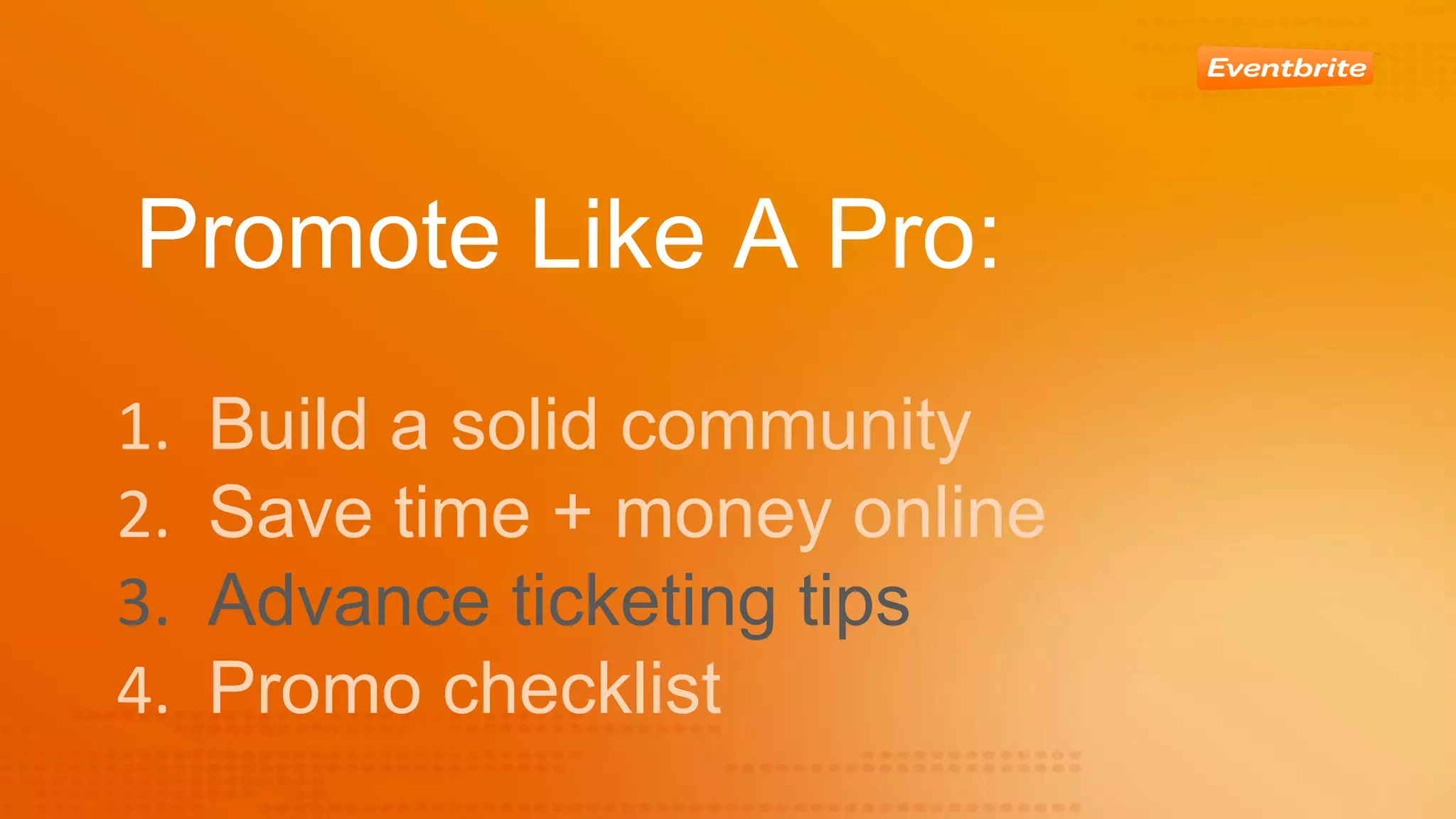 Eventbrite

Promote Like A Pro:

1. Build a solid community
2. Save time + money online
3. Advance ticketing tips
4. Promo checklist